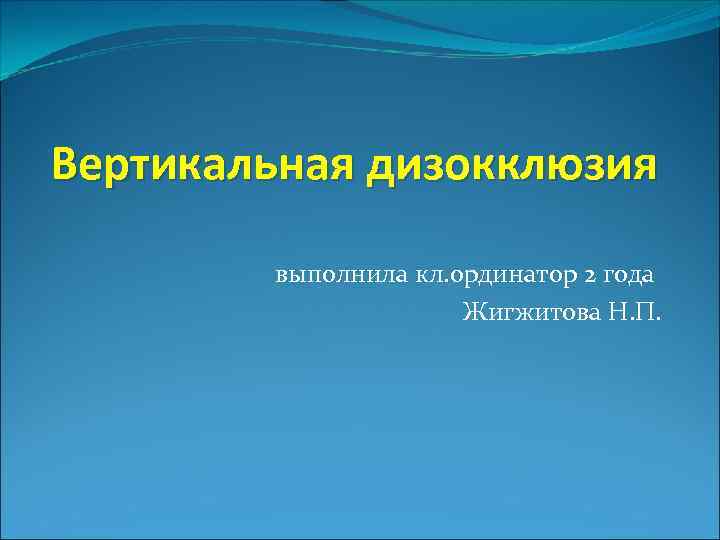 Вертикальная дизокклюзия

выполнила кл.ординатор 2 года
Жигжитова Н.П.